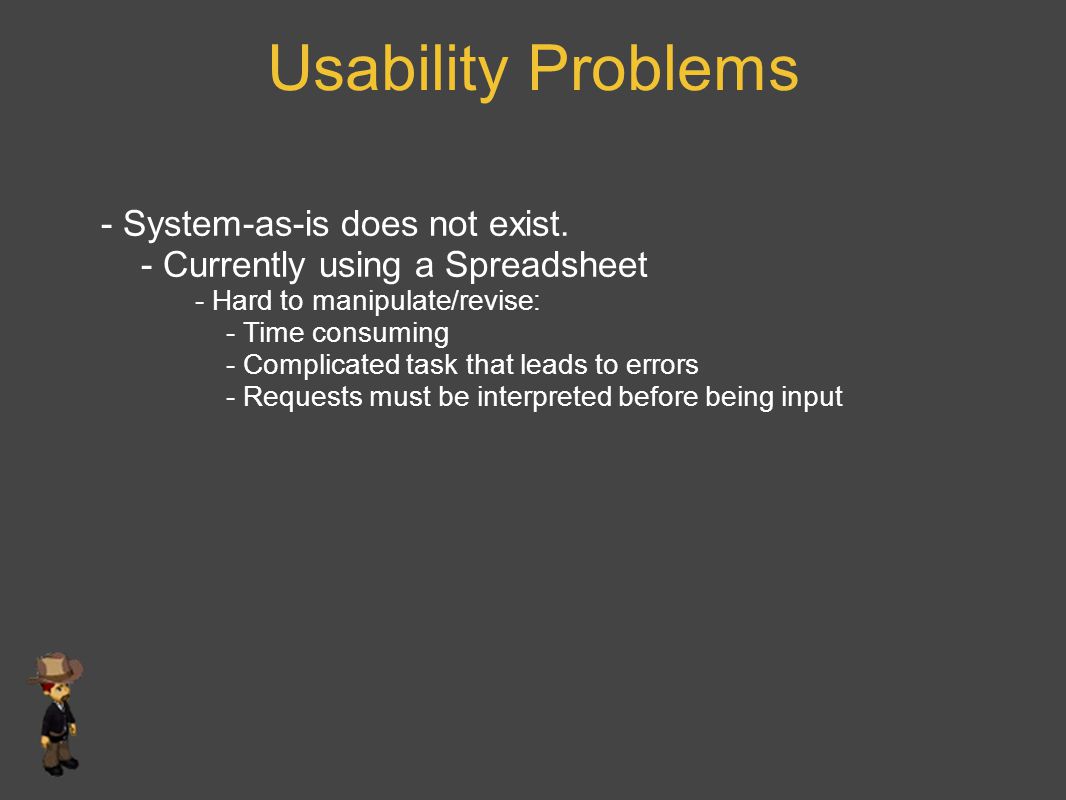 Usability Problems

- System-as-is does not exist.
- Currently using a Spreadsheet
- Hard to manipulate/revise:
- Time consuming
- Complicated task that leads to errors
- Requests must be interpreted before being input